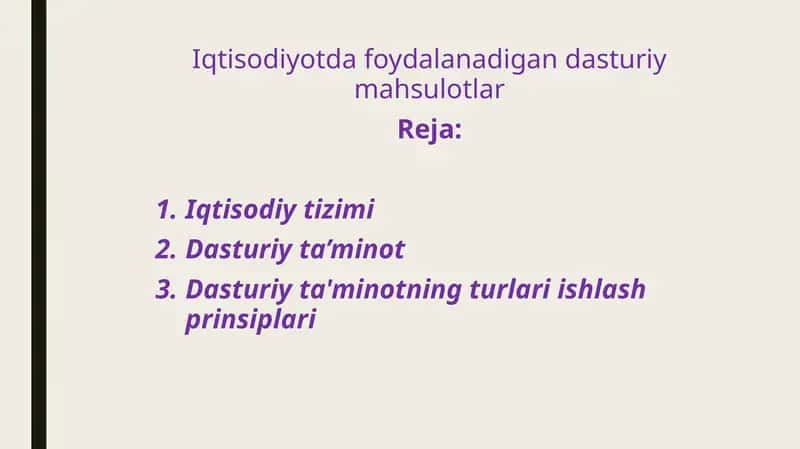 Iqtisodiyotda foydalanadigan dasturiy mahsulotlar

Reja:

1. Iqtisodiy tizimi
2. Dasturiy ta’minot
3. Dasturiy ta'minotning turlari ishlash prinsiplari